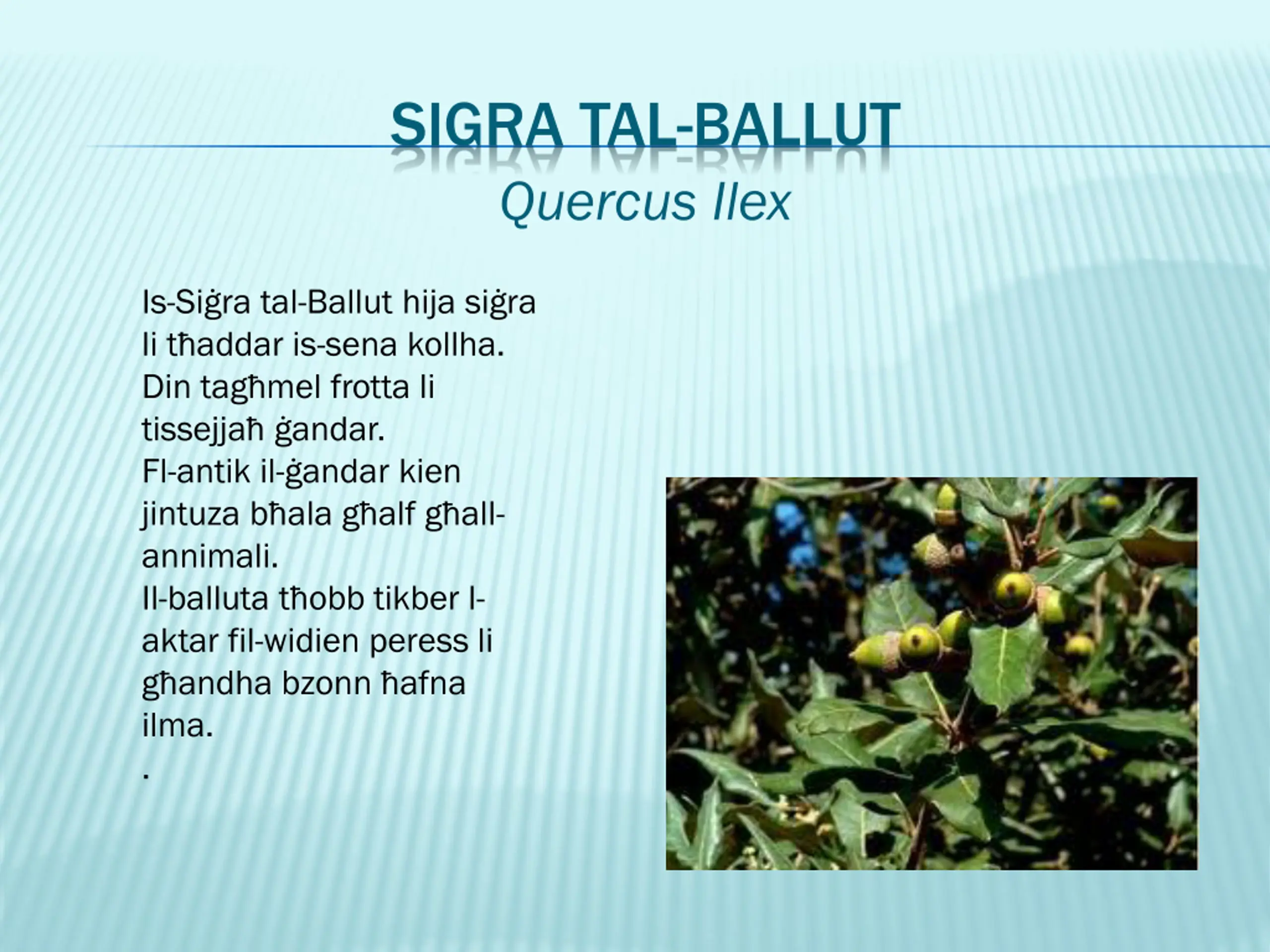 SIGRA TAL-BALLUT
Quercus Ilex

Is-Siġra tal-Ballut hija siġra li tħaddar is-sena kollha.
Din tagħmel frotta li tissejjaħ ġandar.
Fl-antik il-ġandar kien jintuza bħala għalf għall-annimali.
Il-balluta tħobb tikber l-aktar fil-widien peress li għandha bzonn ħafna ilma.
.